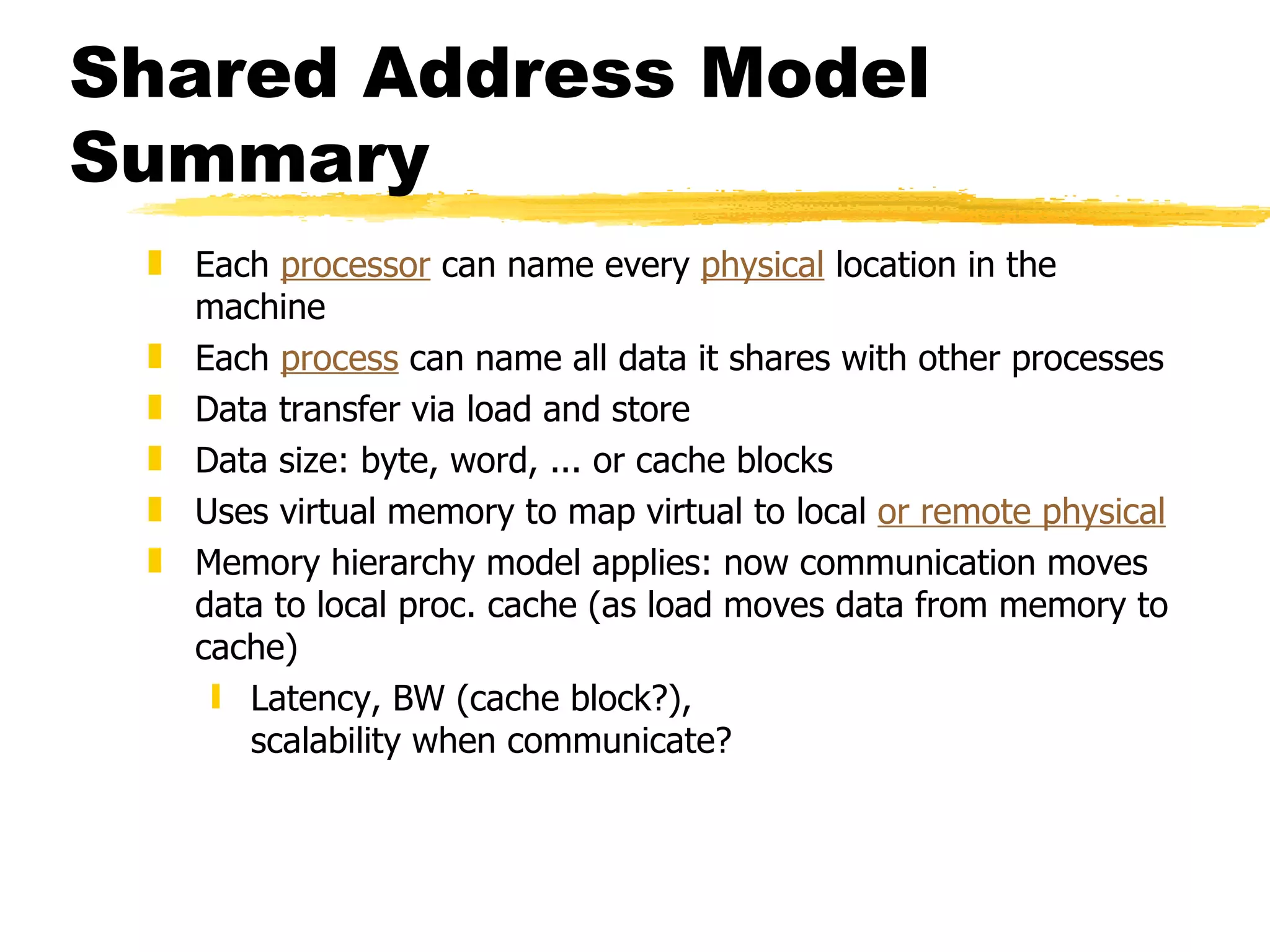 Shared Address Model Summary

Each processor can name every physical location in the machine

Each process can name all data it shares with other processes

Data transfer via load and store

Data size: byte, word, ... or cache blocks

Uses virtual memory to map virtual to local or remote physical

Memory hierarchy model applies: now communication moves data to local proc. cache (as load moves data from memory to cache)

Latency, BW (cache block?), scalability when communicate?